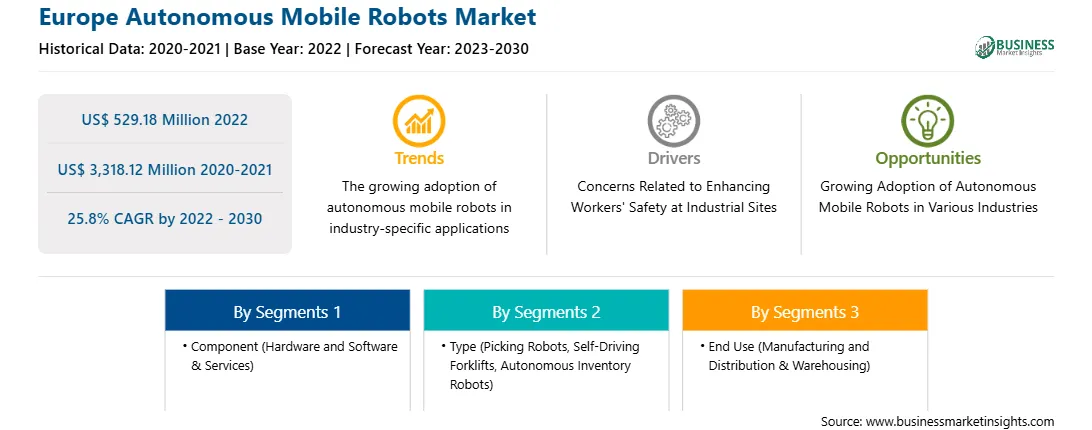 Europe Autonomous Mobile Robots Market

Historical Data: 2020-2021 | Base Year: 2022 | Forecast Year: 2023-2030

BUSINESS
Market Insights

US$ 529.18 Million 2022

US$ 3,318.12 Million 2020-2021

25.8% CAGR by 2022 - 2030

Trends

The growing adoption of autonomous mobile robots in industry-specific applications

Drivers

Concerns Related to Enhancing Workers' Safety at Industrial Sites

Opportunities

Growing Adoption of Autonomous Mobile Robots in Various Industries

By Segments 1

• Component (Hardware and Software & Services)

By Segments 2

• Type (Picking Robots, Self-Driving Forklifts, Autonomous Inventory Robots)

By Segments 3

• End Use (Manufacturing and Distribution & Warehousing)

Source: www.businessmarketinsights.com